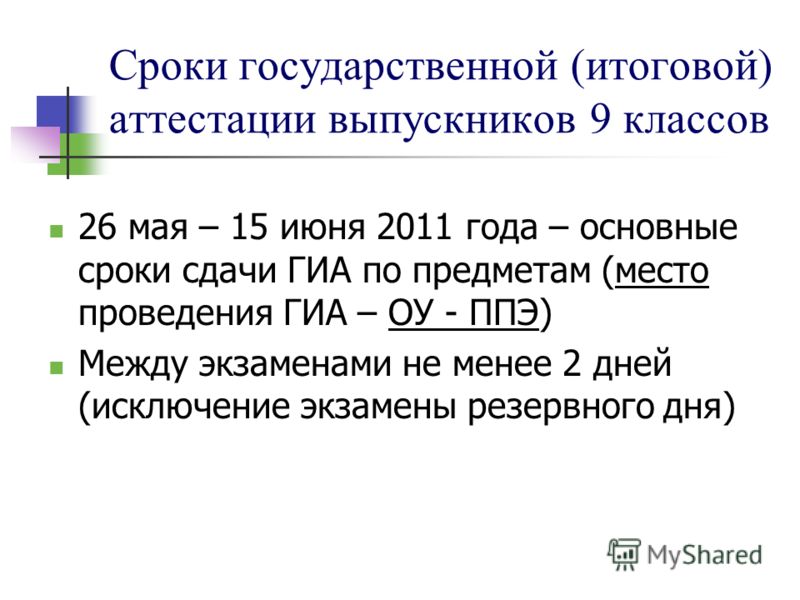 Сроки государственной (итоговой) аттестации выпускников 9 классов

26 мая – 15 июня 2011 года – основные сроки сдачи ГИА по предметам (место проведения ГИА – ОУ - ППЭ)

Между экзаменами не менее 2 дней (исключение экзамены резервного дня)

MyShared